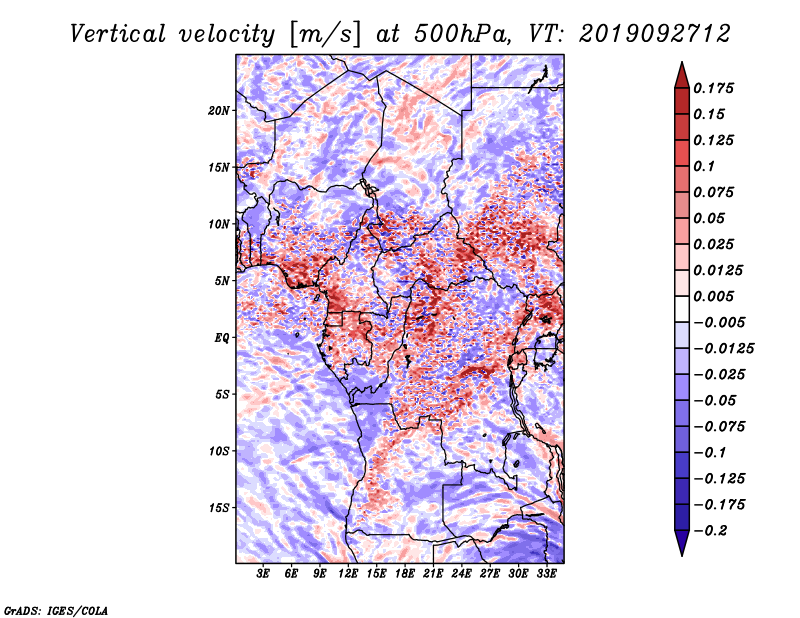 Vertical velocity [m/s] at 500hPa, VT: 2019092712

20N
15N
10N
5N
EQ
5S
10S
15S

3E 6E 9E 12E 15E 18E 21E 24E 27E 30E 33E

0.175
0.15
0.125
0.1
0.075
0.05
0.025
0.0125
0.005
−0.005
−0.0125
−0.025
−0.05
−0.075
−0.1
−0.125
−0.175
−0.2

GrADS: IGES/COLA